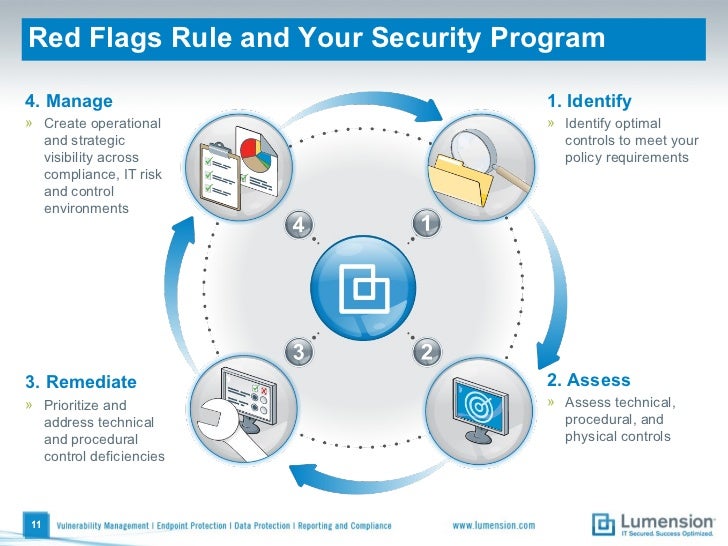 Red Flags Rule and Your Security Program

4. Manage
» Create operational and strategic visibility across compliance, IT risk and control environments

1. Identify
» Identify optimal controls to meet your policy requirements

4

1

3

2

3. Remediate
» Prioritize and address technical and procedural control deficiencies

2. Assess
» Assess technical, procedural, and physical controls

11 Vulnerability Management | Endpoint Protection | Data Protection | Reporting and Compliance www.lumension.com

Lumension®
IT Secured. Success Optimized.